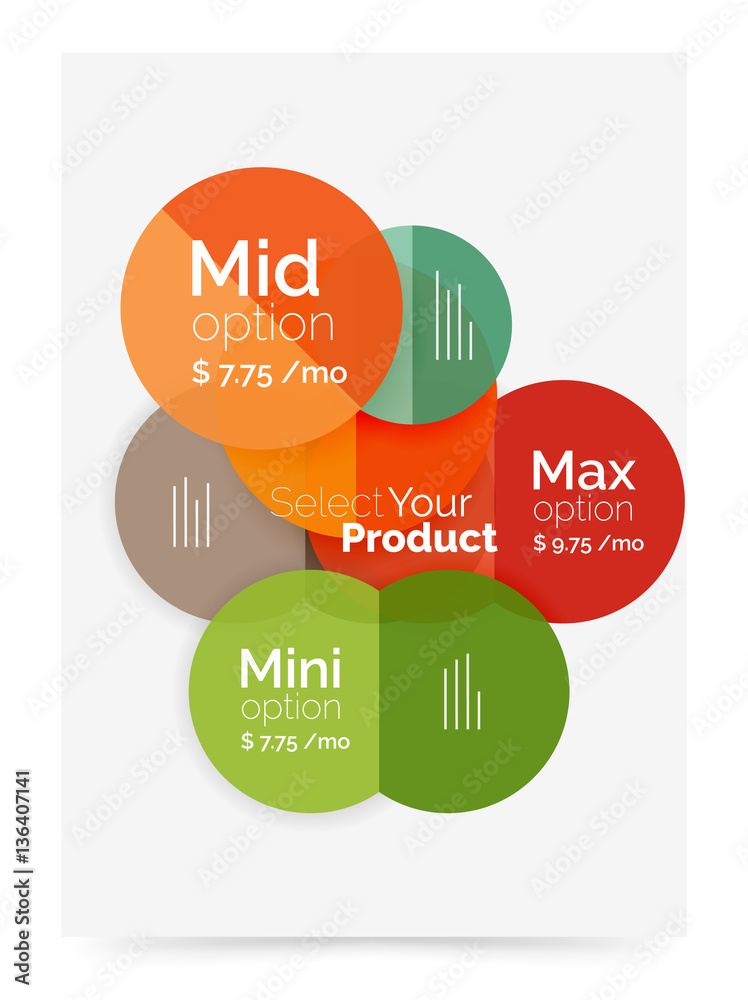 Mid
option
$ 7.75 /mo

Select Your
Product

Max
option
$ 9.75 /mo

Mini
option
$ 7.75 /mo

Adobe Stock | #136407141